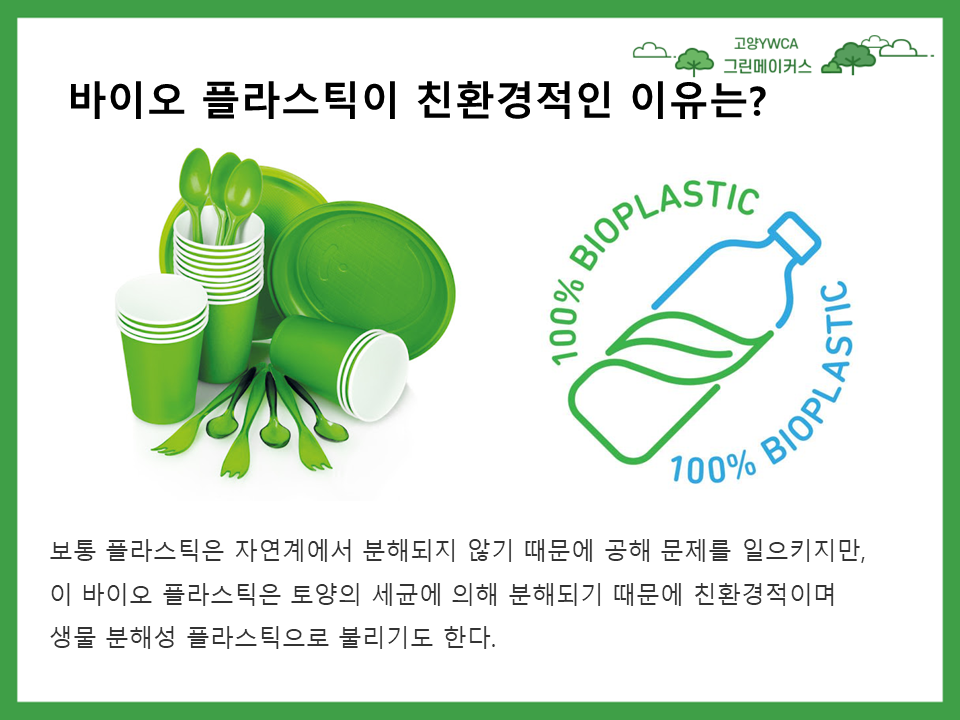 고양YWCA
그린메이커스

바이오 플라스틱이 친환경적인 이유는?

100% BIOPLASTIC

100% BIOPLASTIC

보통 플라스틱은 자연계에서 분해되지 않기 때문에 공해 문제를 일으키지만, 이 바이오 플라스틱은 토양의 세균에 의해 분해되기 때문에 친환경적이며 생물 분해성 플라스틱으로 불리기도 한다.